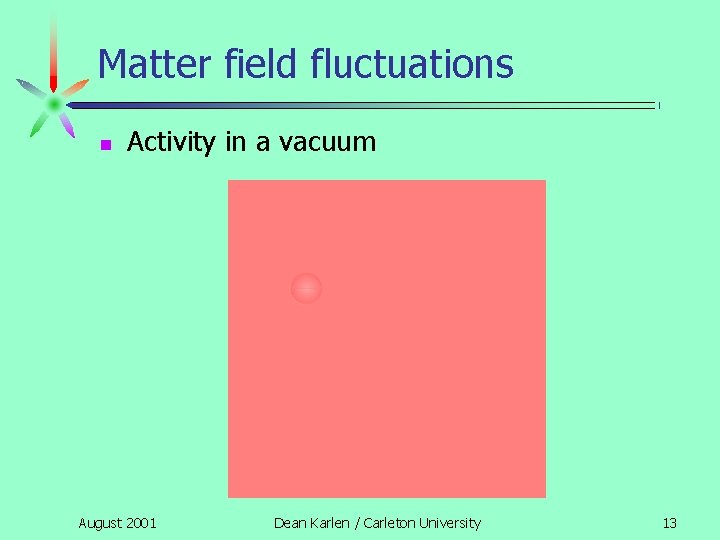 Matter field fluctuations

Activity in a vacuum

August 2001

Dean Karlen / Carleton University

13